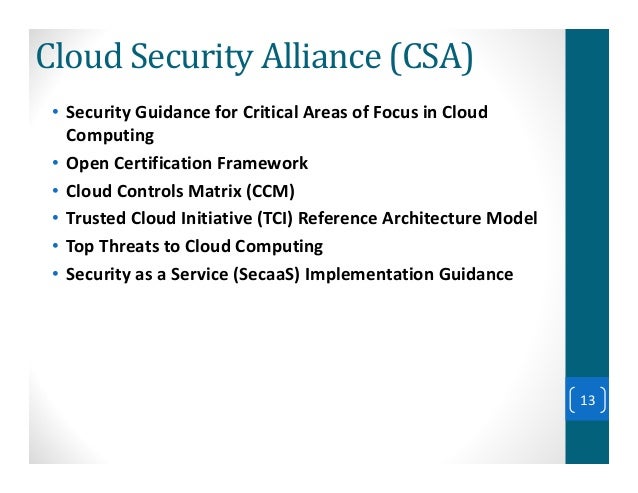 Cloud Security Alliance (CSA)

• Security Guidance for Critical Areas of Focus in Cloud Computing
• Open Certification Framework
• Cloud Controls Matrix (CCM)
• Trusted Cloud Initiative (TCI) Reference Architecture Model
• Top Threats to Cloud Computing
• Security as a Service (SecaaS) Implementation Guidance

13